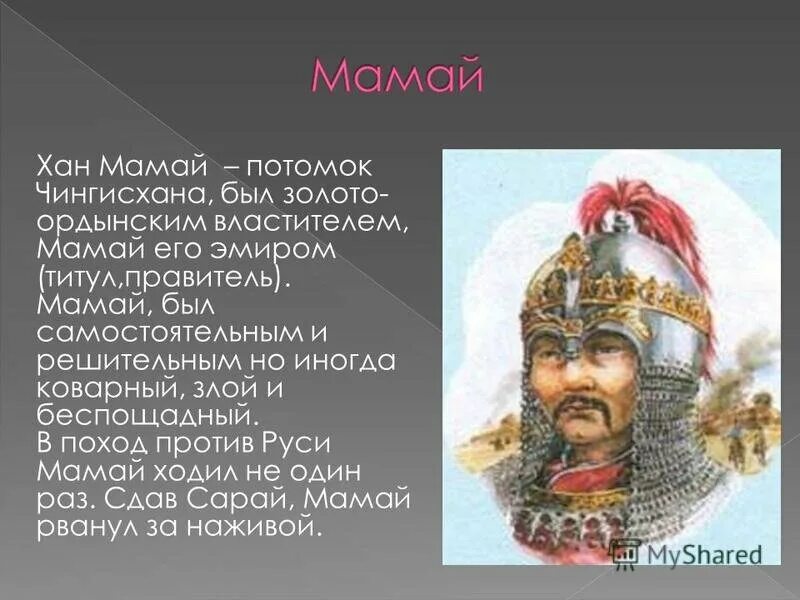 Мамай

Хан Мамай – потомок Чингисхана, был золотоордынским властителем, Мамай его эмиром (титул,правитель). Мамай, был самостоятельным и решительным но иногда коварный, злой и беспощадный. В поход против Руси Мамай ходил не один раз. Сдав Сарай, Мамай рванул за наживой.

MyShared